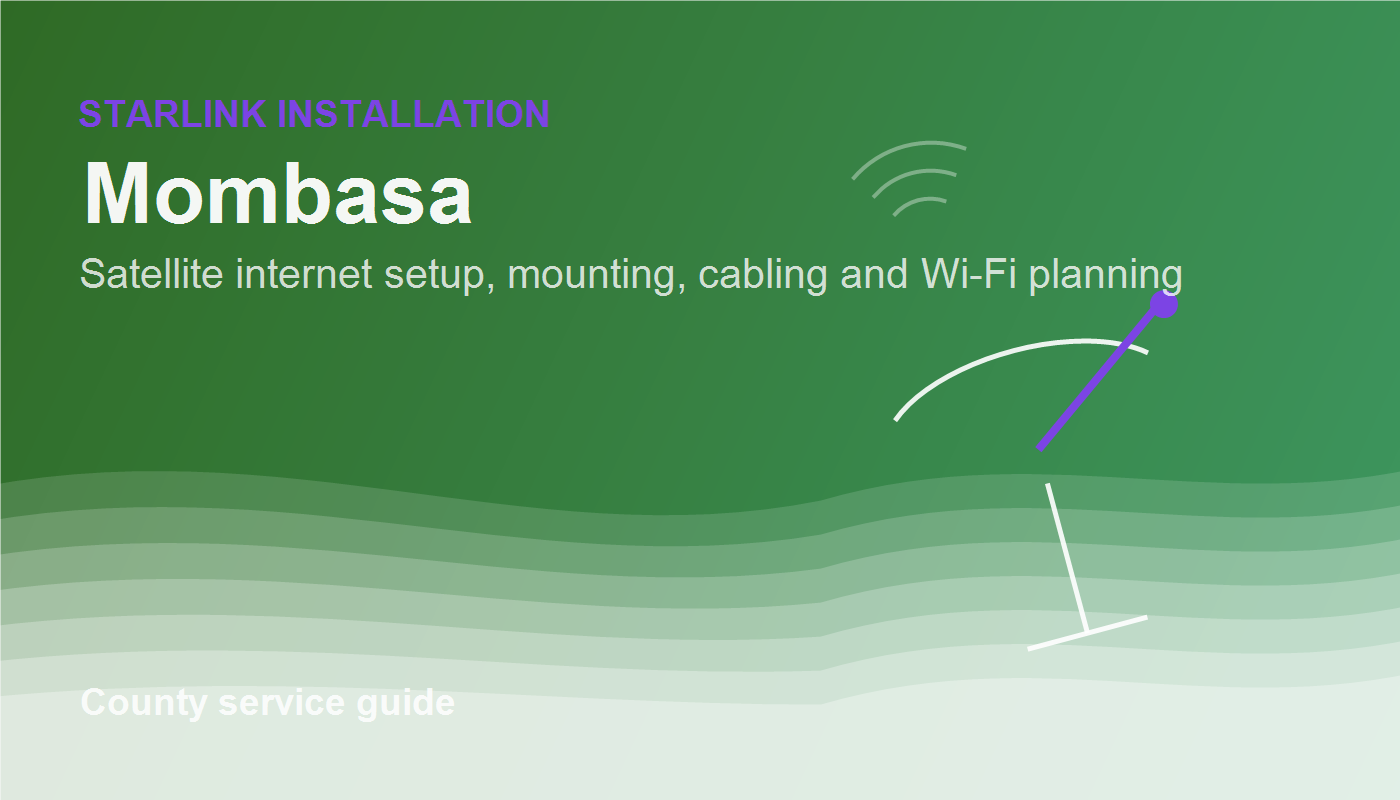 STARLINK INSTALLATION

Mombasa

Satellite internet setup, mounting, cabling and Wi-Fi planning

County service guide